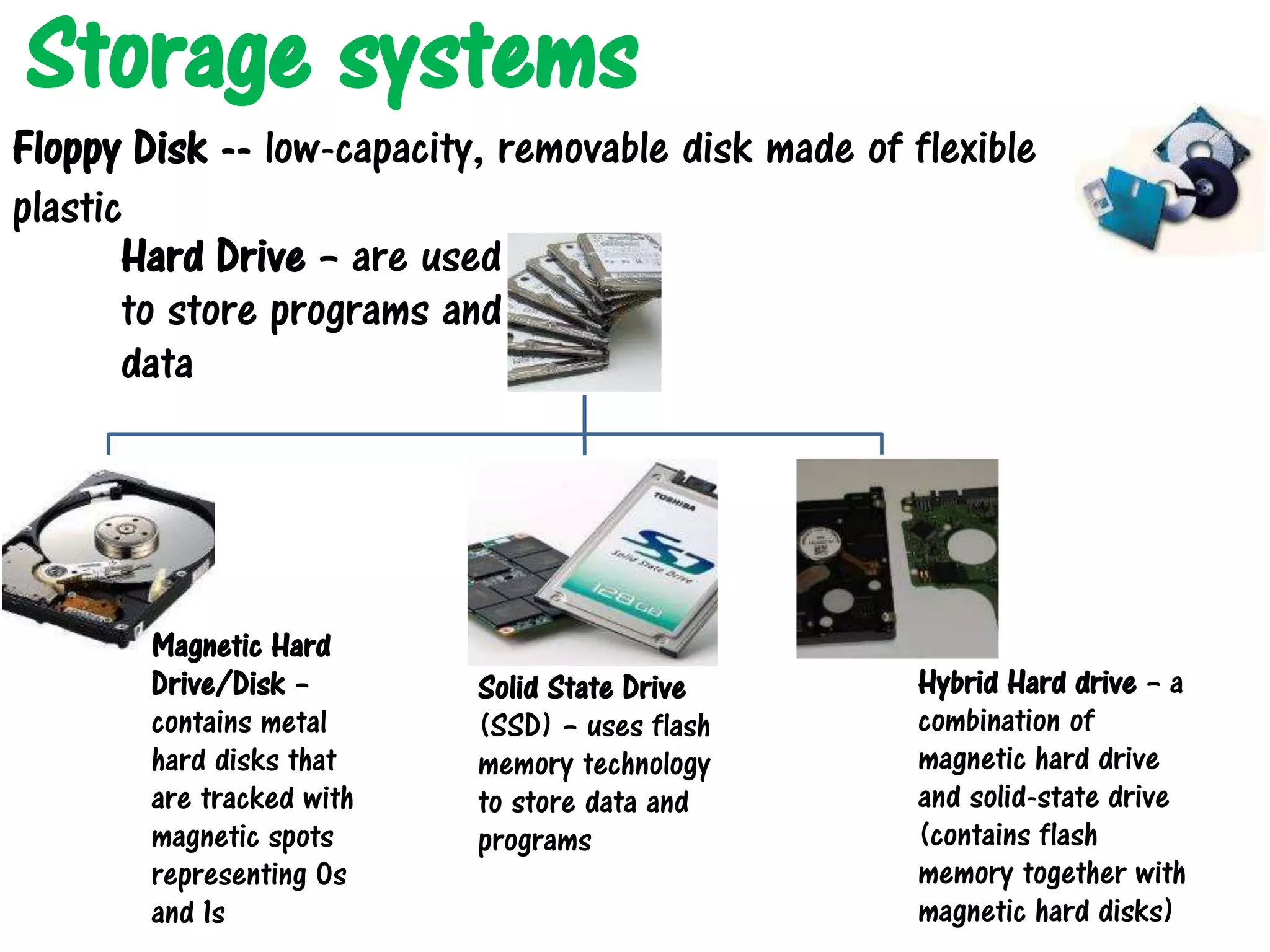 Storage systems

Floppy Disk -- low-capacity, removable disk made of flexible plastic

Hard Drive – are used to store programs and data

Magnetic Hard Drive/Disk – contains metal hard disks that are tracked with magnetic spots representing 0s and 1s

TOSHIBA
SSD
Solid State Drive
128 GB

Solid State Drive (SSD) – uses flash memory technology to store data and programs

Hybrid Hard drive – a combination of magnetic hard drive and solid-state drive (contains flash memory together with magnetic hard disks)